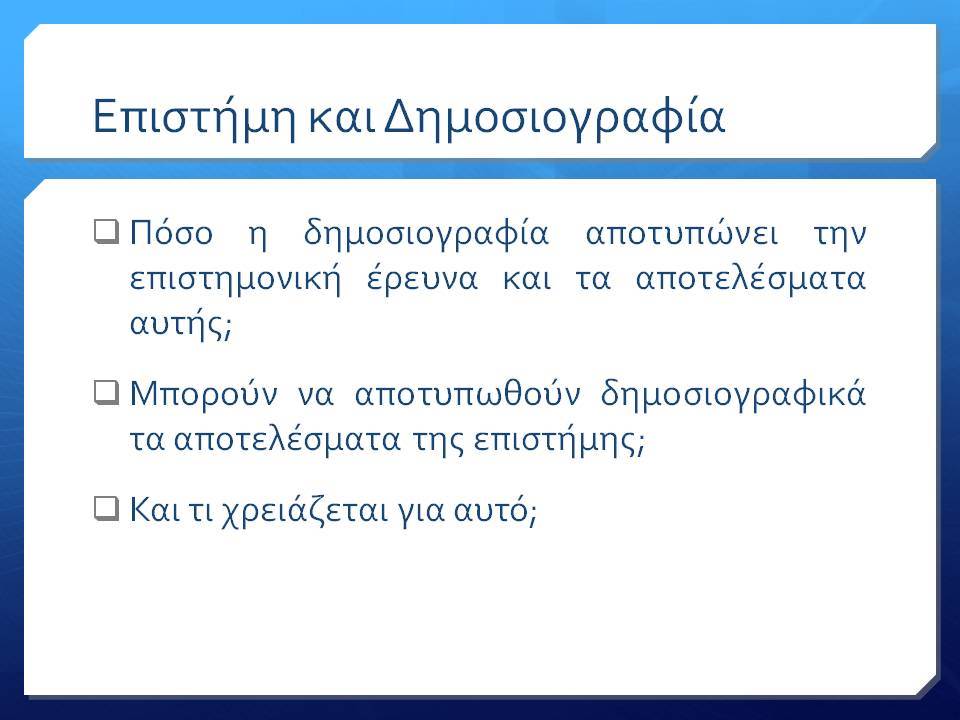 Επιστήμη και Δημοσιογραφία

❑ Πόσο η δημοσιογραφία αποτυπώνει την επιστημονική έρευνα και τα αποτελέσματα αυτής;

❑ Μπορούν να αποτυπωθούν δημοσιογραφικά τα αποτελέσματα της επιστήμης;

❑ Και τι χρειάζεται για αυτό;